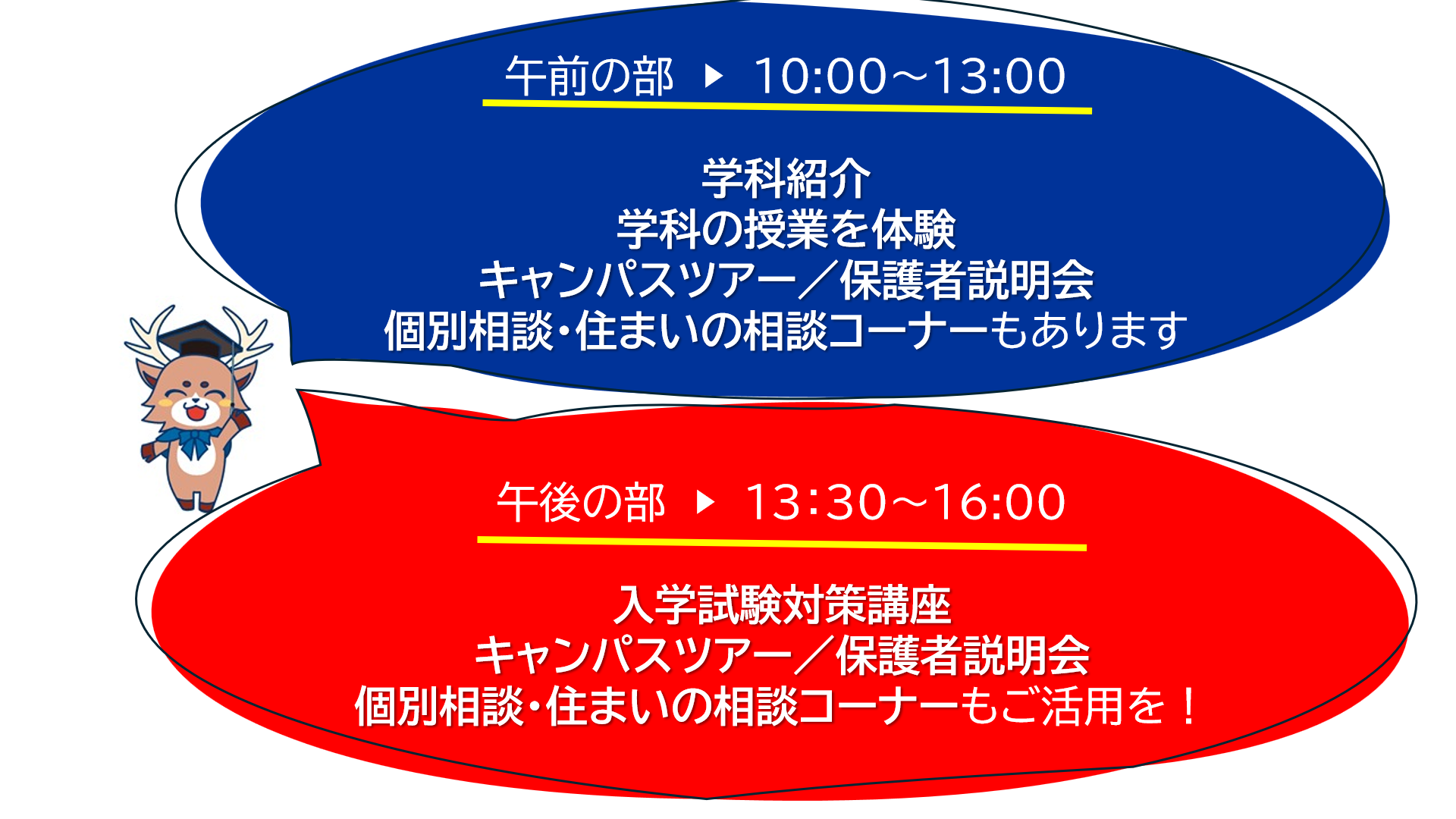 午前の部 ▶ 10:00～13:00

学科紹介
学科の授業を体験
キャンパスツアー／保護者説明会
個別相談・住まいの相談コーナーもあります

午後の部 ▶ 13:30～16:00

入学試験対策講座
キャンパスツアー／保護者説明会
個別相談・住まいの相談コーナーもご活用を！